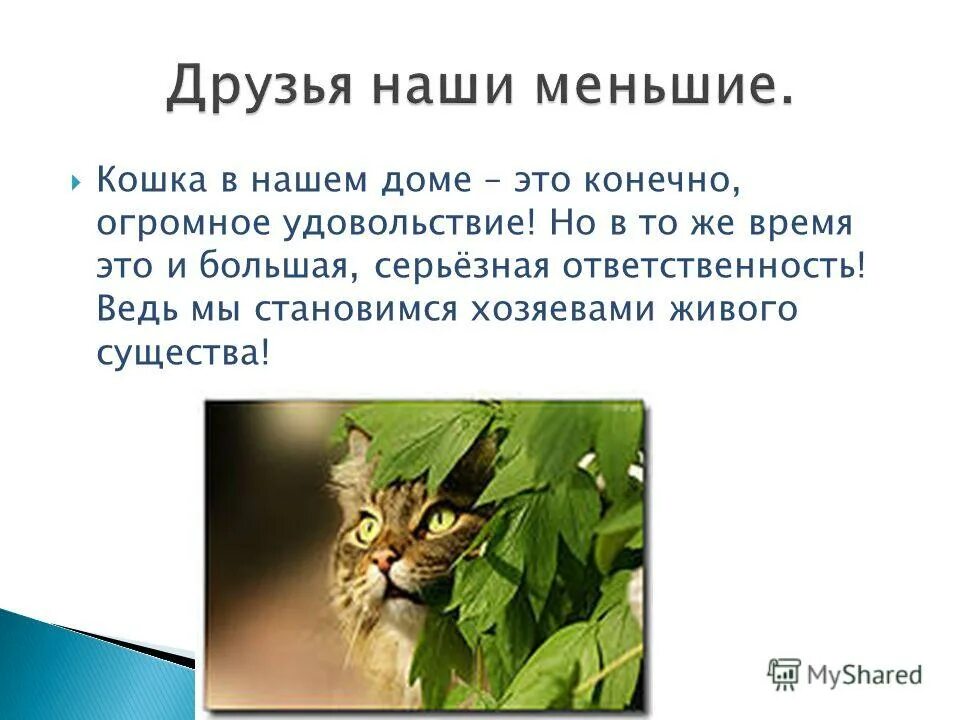 Друзья наши меньшие.

Кошка в нашем доме – это конечно, огромное удовольствие! Но в то же время это и большая, серьёзная ответственность! Ведь мы становимся хозяевами живого существа!

MyShared